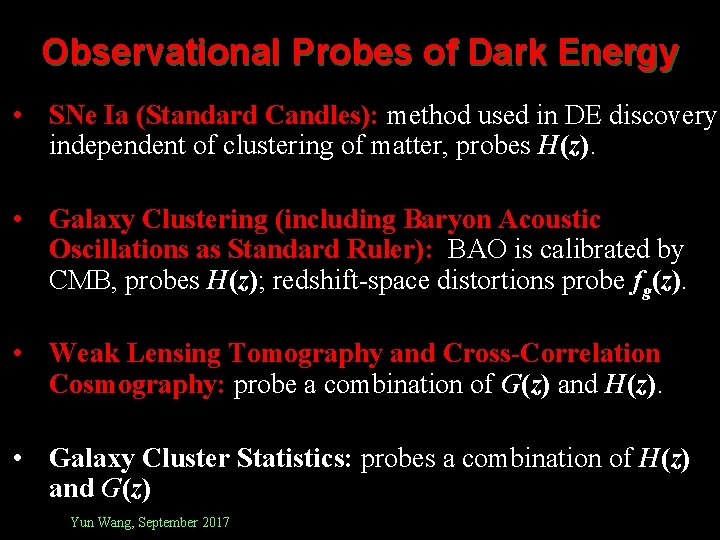 Observational Probes of Dark Energy

• SNe Ia (Standard Candles): method used in DE discovery independent of clustering of matter, probes $H(z)$.

• Galaxy Clustering (including Baryon Acoustic Oscillations as Standard Ruler): BAO is calibrated by CMB, probes $H(z)$; redshift-space distortions probe $f_g(z)$.

• Weak Lensing Tomography and Cross-Correlation Cosmography: probe a combination of $G(z)$ and $H(z)$.

• Galaxy Cluster Statistics: probes a combination of $H(z)$ and $G(z)$

Yun Wang, September 2017